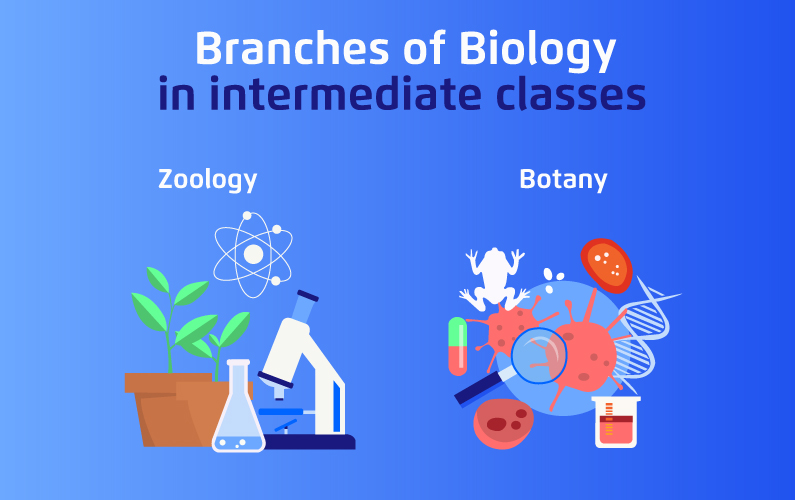 Branches of Biology
in intermediate classes

Zoology

Botany